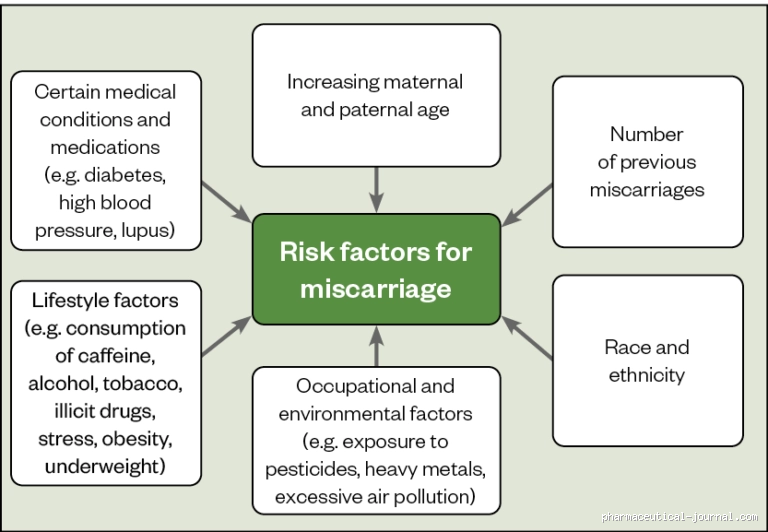 Certain medical conditions and medications (e.g. diabetes, high blood pressure, lupus)

Increasing maternal and paternal age

Number of previous miscarriages

Risk factors for miscarriage

Lifestyle factors (e.g. consumption of caffeine, alcohol, tobacco, illicit drugs, stress, obesity, underweight)

Occupational and environmental factors (e.g. exposure to pesticides, heavy metals, excessive air pollution)

Race and ethnicity

pharmaceutical-journal.com